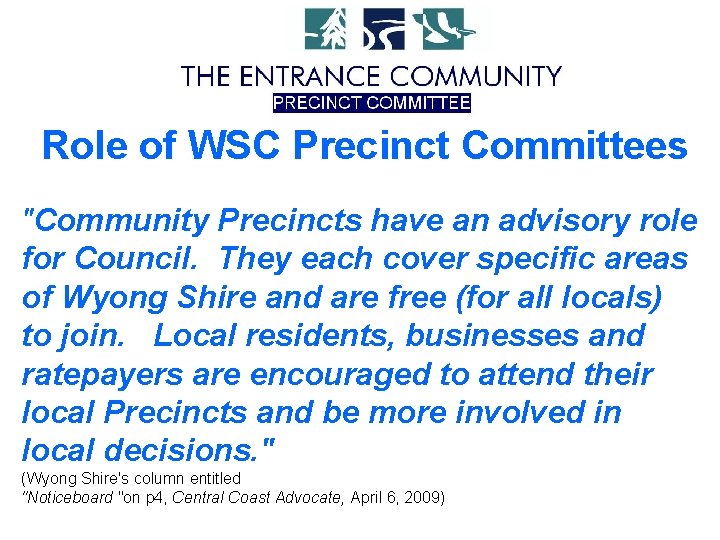 THE ENTRANCE COMMUNITY
PRECINCT COMMITTEE

Role of WSC Precinct Committees

"Community Precincts have an advisory role for Council. They each cover specific areas of Wyong Shire and are free (for all locals) to join. Local residents, businesses and ratepayers are encouraged to attend their local Precincts and be more involved in local decisions."

(Wyong Shire's column entitled "Noticeboard "on p4, Central Coast Advocate, April 6, 2009)